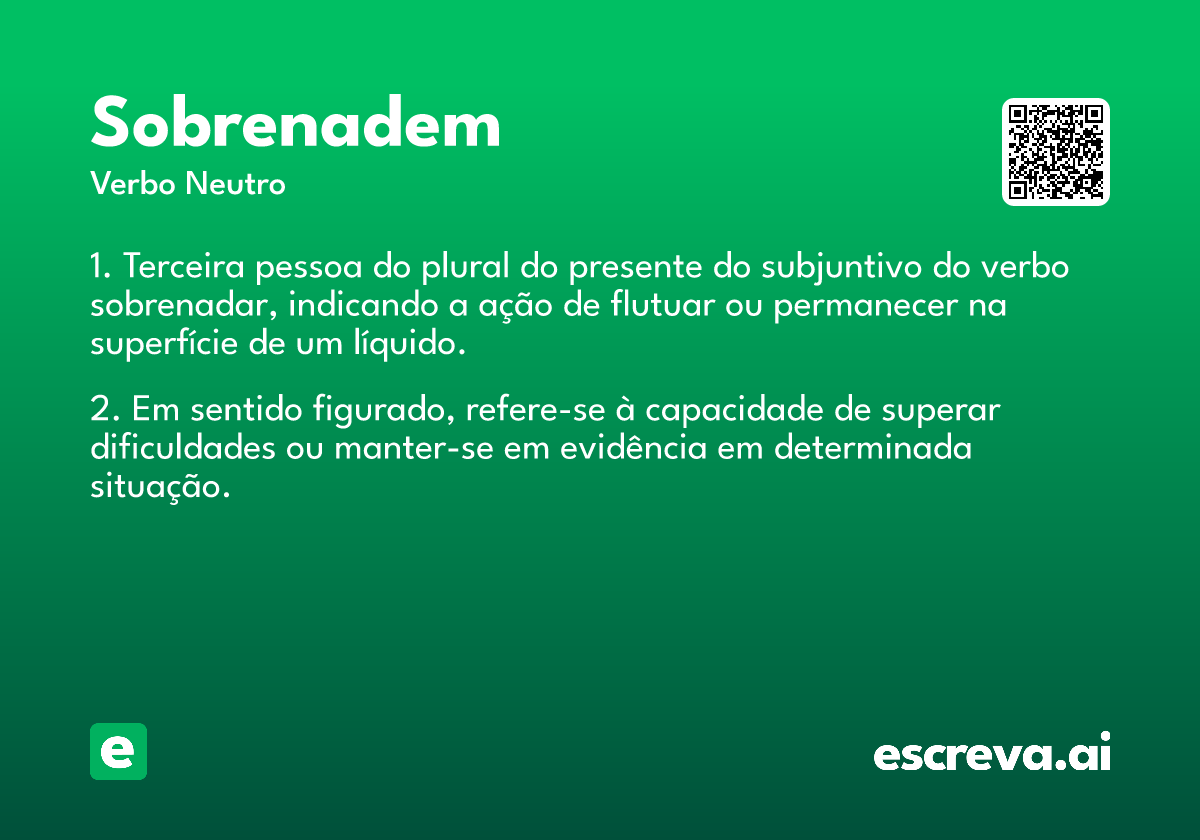 Sobrenadem
Verbo Neutro

1. Terceira pessoa do plural do presente do subjuntivo do verbo sobrenadar, indicando a ação de flutuar ou permanecer na superfície de um líquido.

2. Em sentido figurado, refere-se à capacidade de superar dificuldades ou manter-se em evidência em determinada situação.

e

escreva.ai